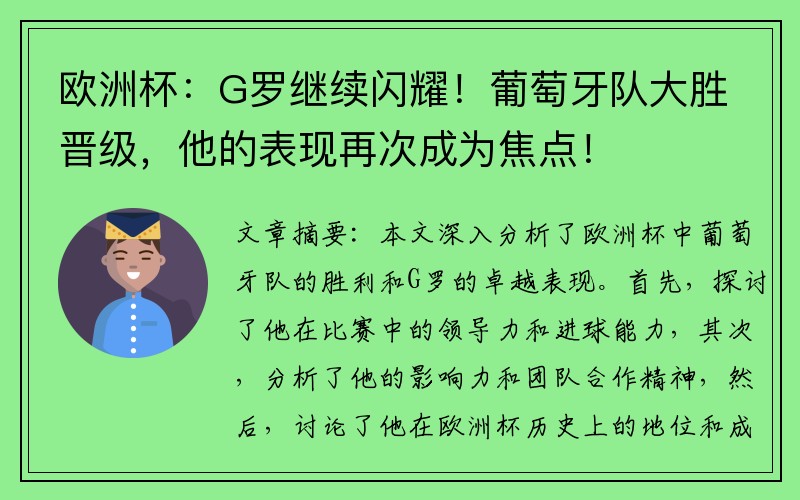 欧洲杯：G罗继续闪耀！葡萄牙队大胜晋级，他的表现再次成为焦点！

文章摘要：本文深入分析了欧洲杯中葡萄牙队的胜利和G罗的卓越表现。首先，探讨了他在比赛中的领导力和进球能力，其次，分析了他的影响力和团队合作精神，然后，讨论了他在欧洲杯历史上的地位和成